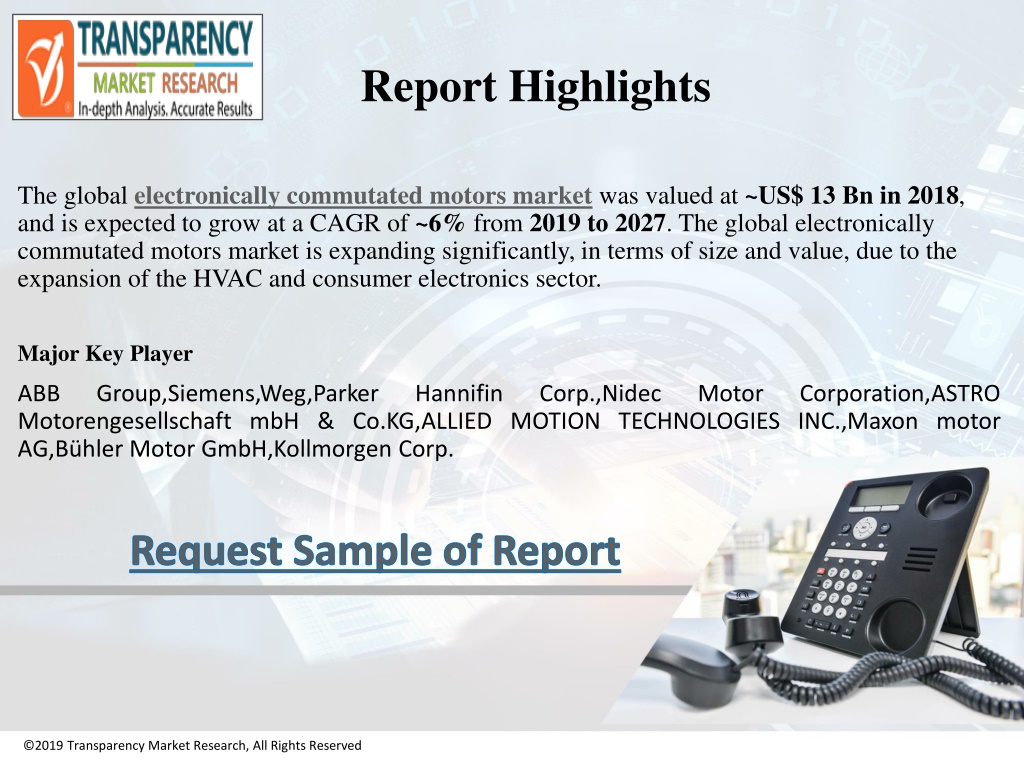 TRANSPARENCY
MARKET RESEARCH
In-depth Analysis. Accurate Results

Report Highlights

The global electronically commutated motors market was valued at ~US$ 13 Bn in 2018, and is expected to grow at a CAGR of ~6% from 2019 to 2027. The global electronically commutated motors market is expanding significantly, in terms of size and value, due to the expansion of the HVAC and consumer electronics sector.

Major Key Player

ABB Group,Siemens,Weg,Parker Hannifin Corp.,Nidec Motor Corporation,ASTRO Motorengesellschaft mbH & Co.KG,ALLIED MOTION TECHNOLOGIES INC.,Maxon motor AG,Bühler Motor GmbH,Kollmorgen Corp.

Request Sample of Report

©2019 Transparency Market Research, All Rights Reserved